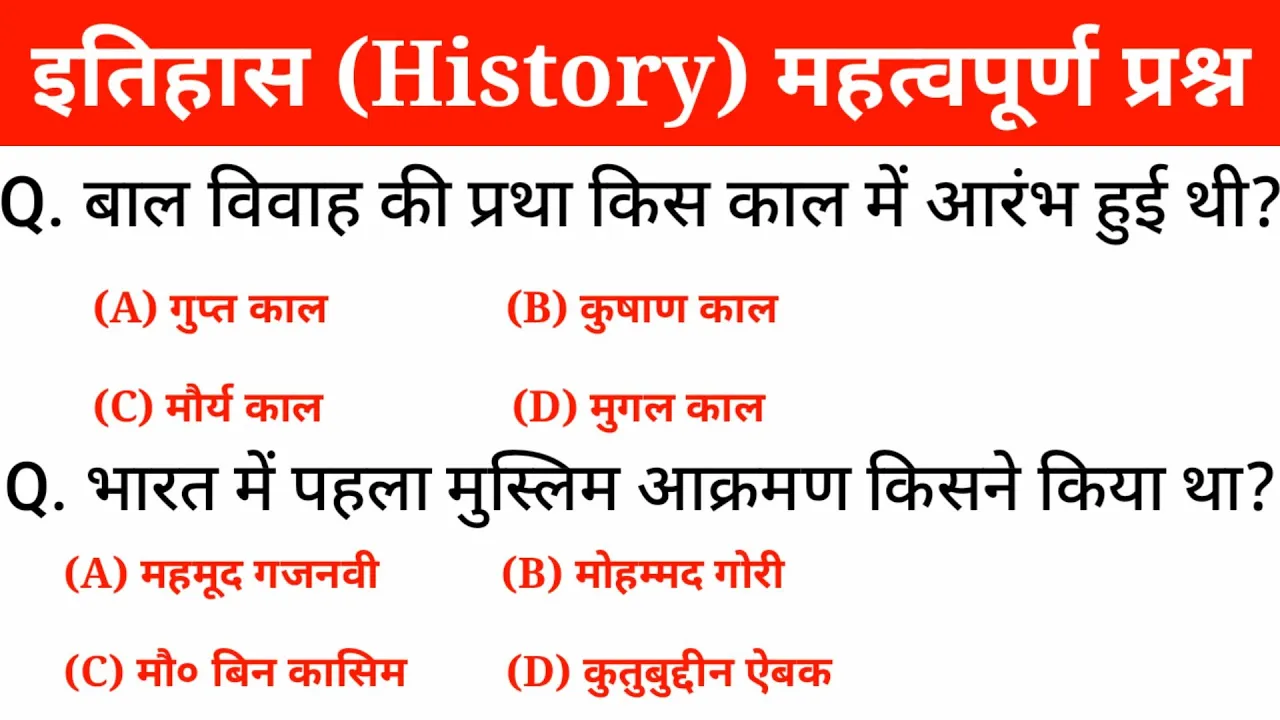 इतिहास (History) महत्वपूर्ण प्रश्न

Q. बाल विवाह की प्रथा किस काल में आरंभ हुई थी?

(A) गुप्त काल
(B) कुषाण काल
(C) मौर्य काल
(D) मुगल काल

Q. भारत में पहला मुस्लिम आक्रमण किसने किया था?

(A) महमूद गजनवी
(B) मोहम्मद गोरी
(C) मौ० बिन कासिम
(D) कुतुबुद्दीन ऐबक